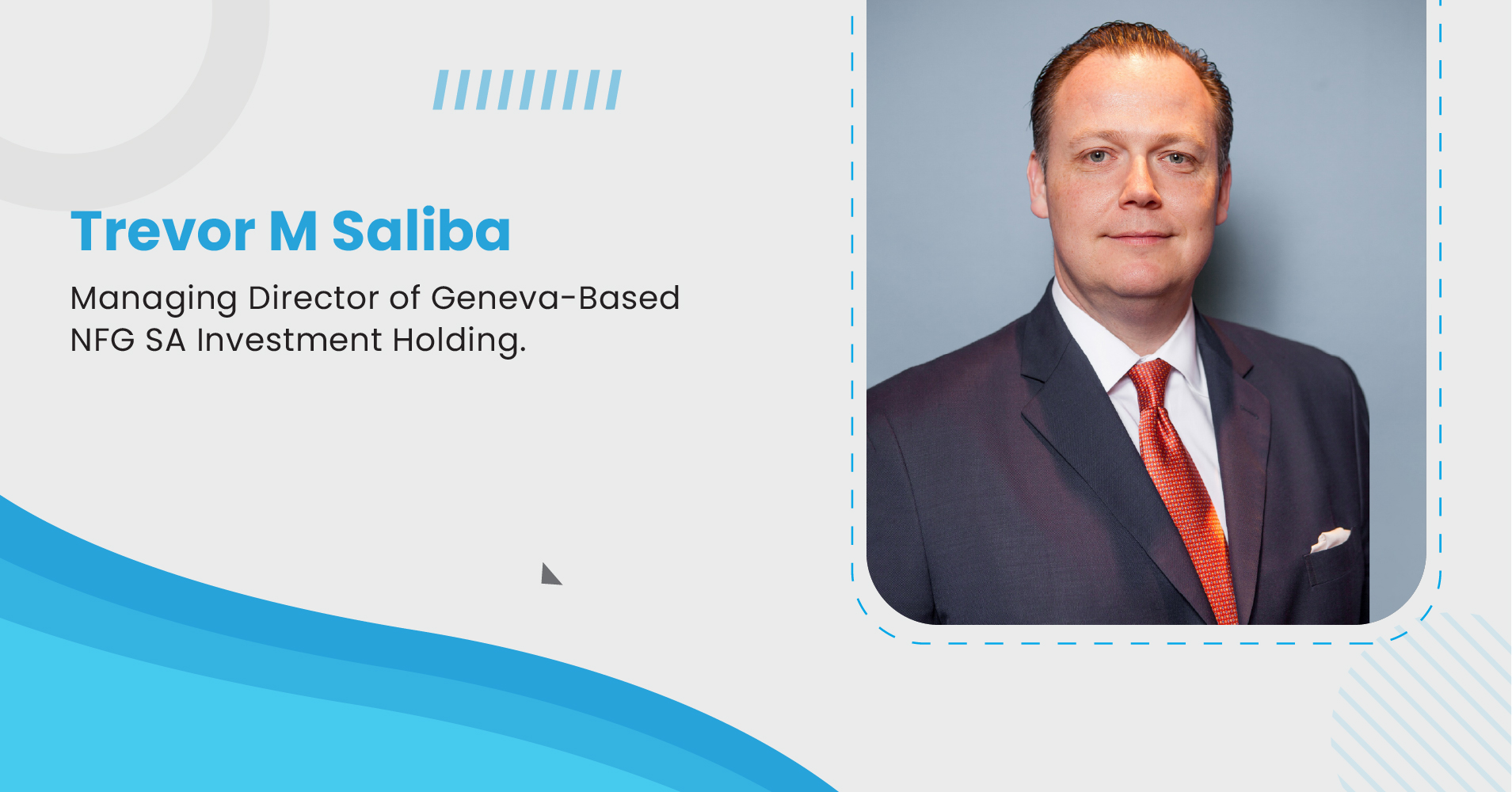 Trevor M Saliba

Managing Director of Geneva-Based NFG SA Investment Holding.